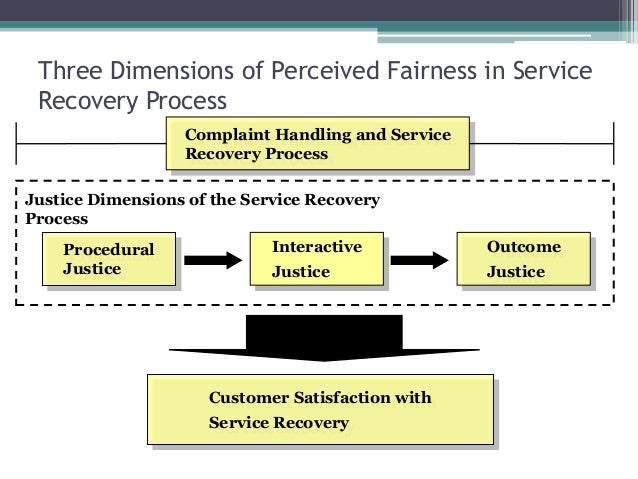 Three Dimensions of Perceived Fairness in Service Recovery Process

Complaint Handling and Service Recovery Process

Justice Dimensions of the Service Recovery Process

Procedural Justice

Interactive Justice

Outcome Justice

Customer Satisfaction with Service Recovery